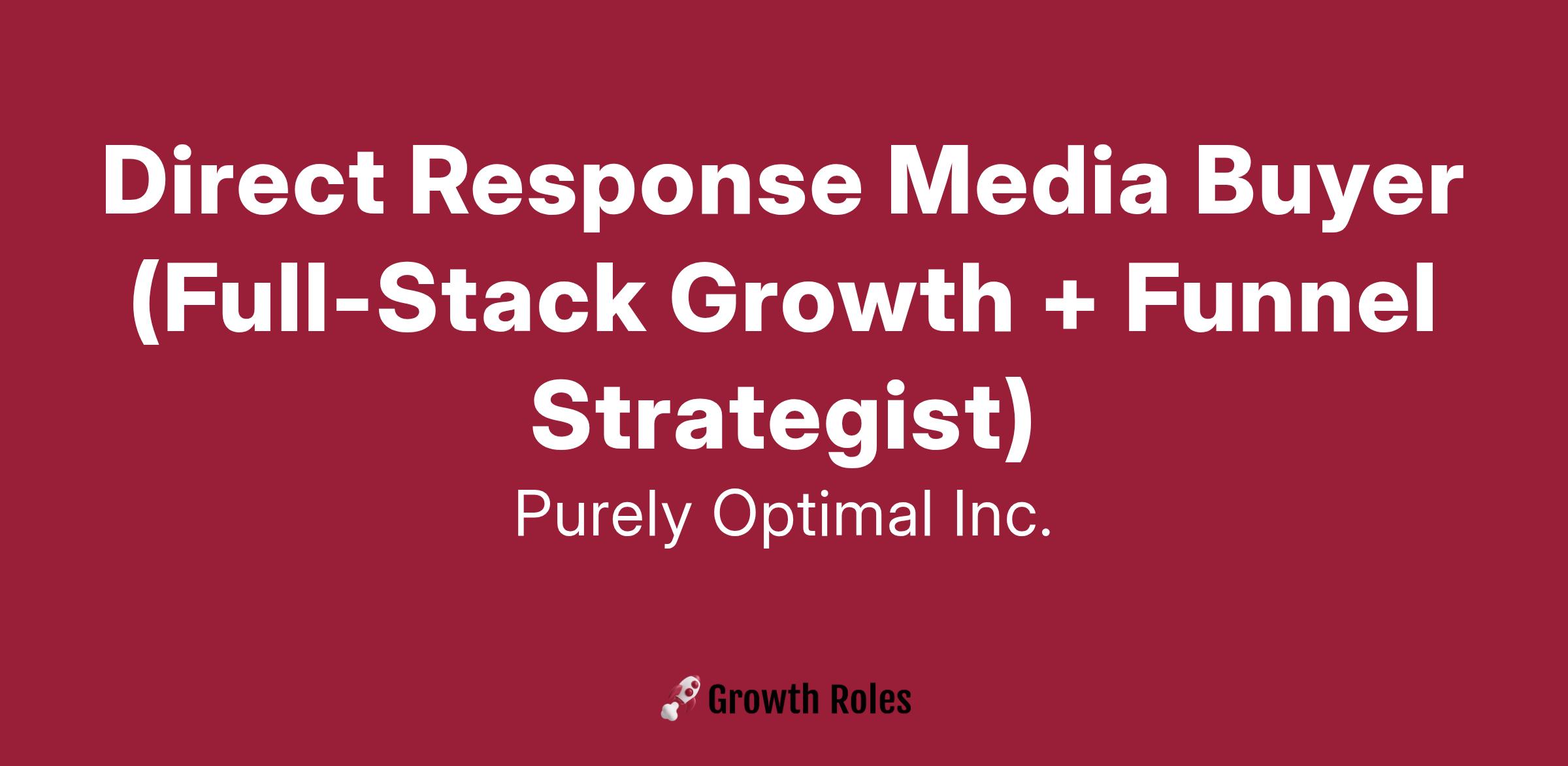 Direct Response Media Buyer (Full-Stack Growth + Funnel Strategist)

Purely Optimal Inc.

Growth Roles